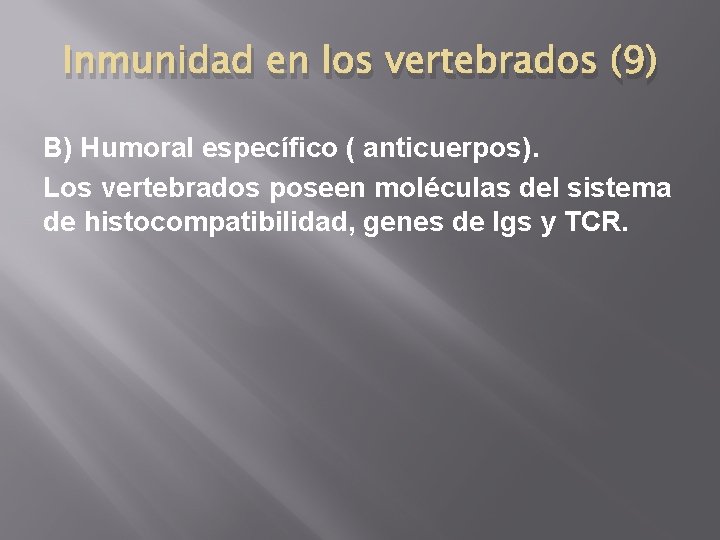 Inmunidad en los vertebrados (9)

B) Humoral específico ( anticuerpos).

Los vertebrados poseen moléculas del sistema de histocompatibilidad, genes de Igs y TCR.